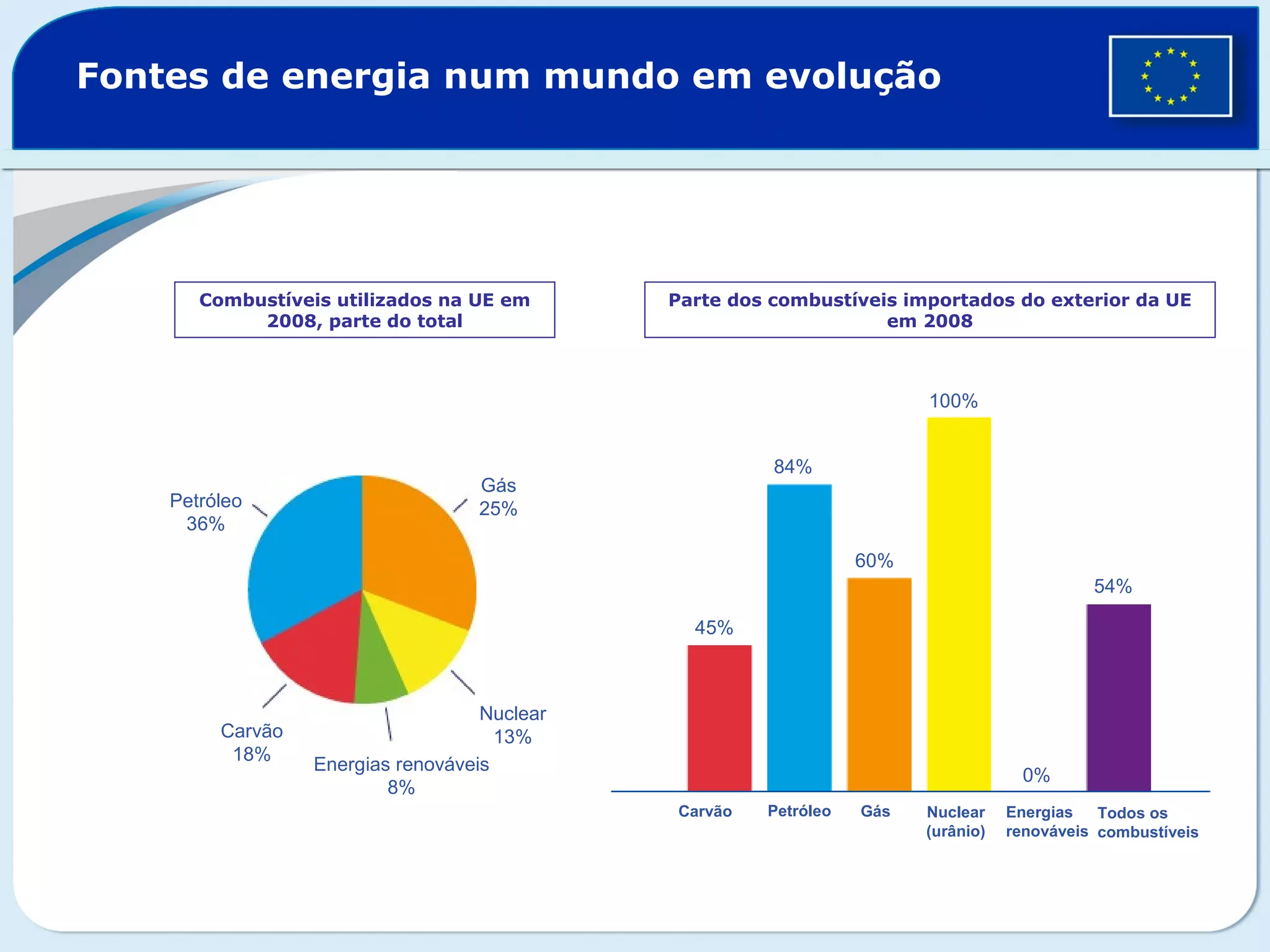 Fontes de energia num mundo em evolução

Combustíveis utilizados na UE em 2008, parte do total

Petróleo 36%

Gás 25%

Nuclear 13%

Energias renováveis 8%

Carvão 18%

Parte dos combustíveis importados do exterior da UE em 2008

45%
84%
60%
100%
0%
54%

Carvão
Petróleo
Gás
Nuclear (urânio)
Energias renováveis
Todos os combustíveis